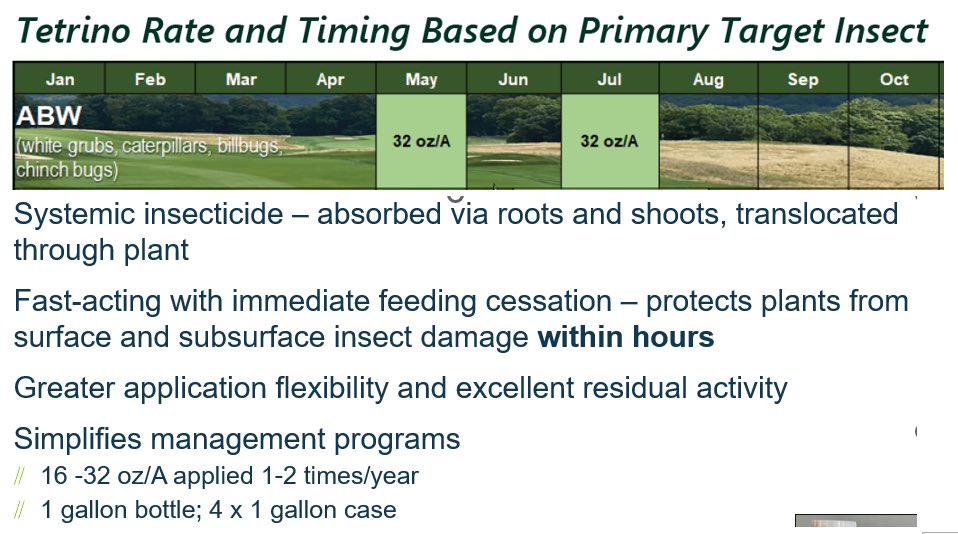 Tetrino Rate and Timing Based on Primary Target Insect

| Jan | Feb | Mar | Apr | May | Jun | Jul | Aug | Sep | Oct |
|---|---|---|---|---|---|---|---|---|---|
| ABW (white grubs, caterpillars, billbugs, chinch bugs) | | | | 32 oz/A | | 32 oz/A | | | |

Systemic insecticide – absorbed via roots and shoots, translocated through plant

Fast-acting with immediate feeding cessation – protects plants from surface and subsurface insect damage within hours

Greater application flexibility and excellent residual activity

Simplifies management programs

// 16 -32 oz/A applied 1-2 times/year

// 1 gallon bottle; 4 x 1 gallon case